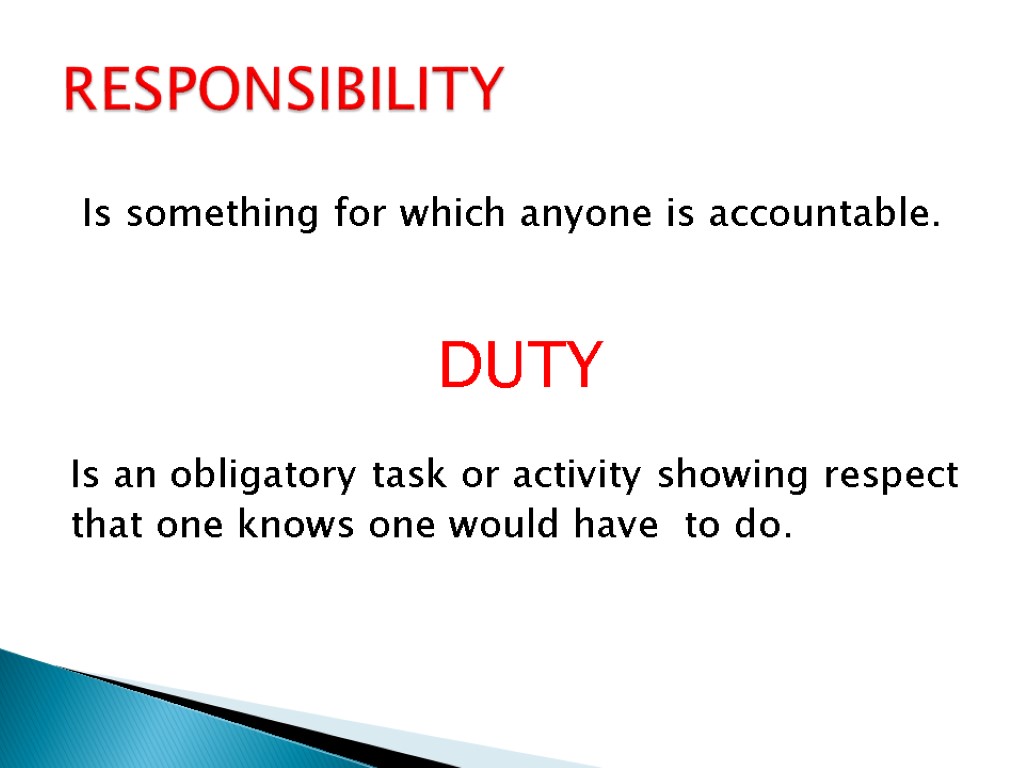 RESPONSIBILITY

Is something for which anyone is accountable.

DUTY

Is an obligatory task or activity showing respect that one knows one would have to do.